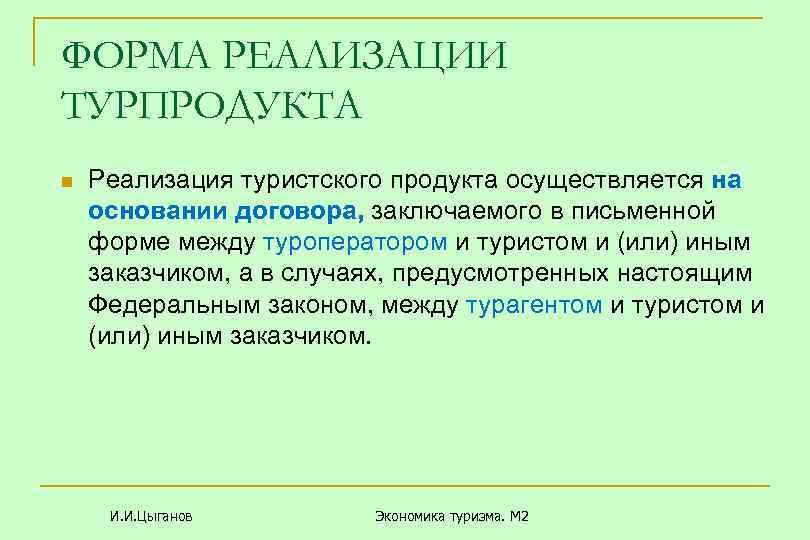 ФОРМА РЕАЛИЗАЦИИ ТУРПРОДУКТА

Реализация туристского продукта осуществляется на основании договора, заключаемого в письменной форме между туроператором и туристом и (или) иным заказчиком, а в случаях, предусмотренных настоящим Федеральным законом, между турагентом и туристом и (или) иным заказчиком.

И.И.Цыганов

Экономика туризма. М2